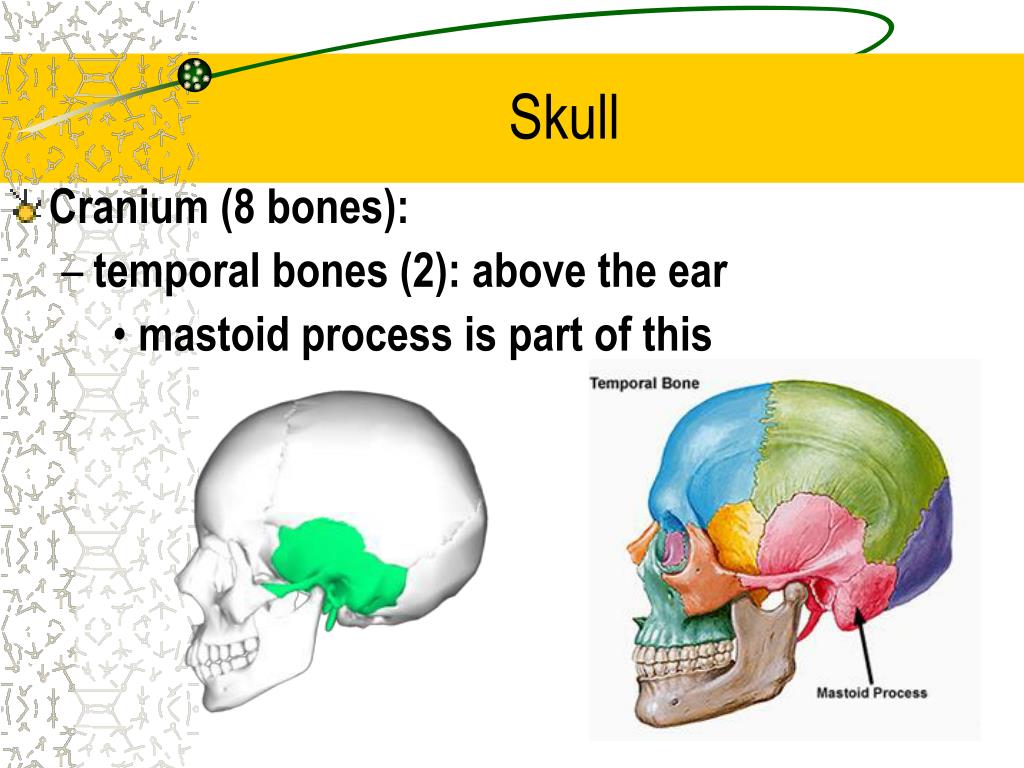 Skull

Cranium (8 bones):

– temporal bones (2): above the ear

• mastoid process is part of this

Temporal Bone

Mastoid Process